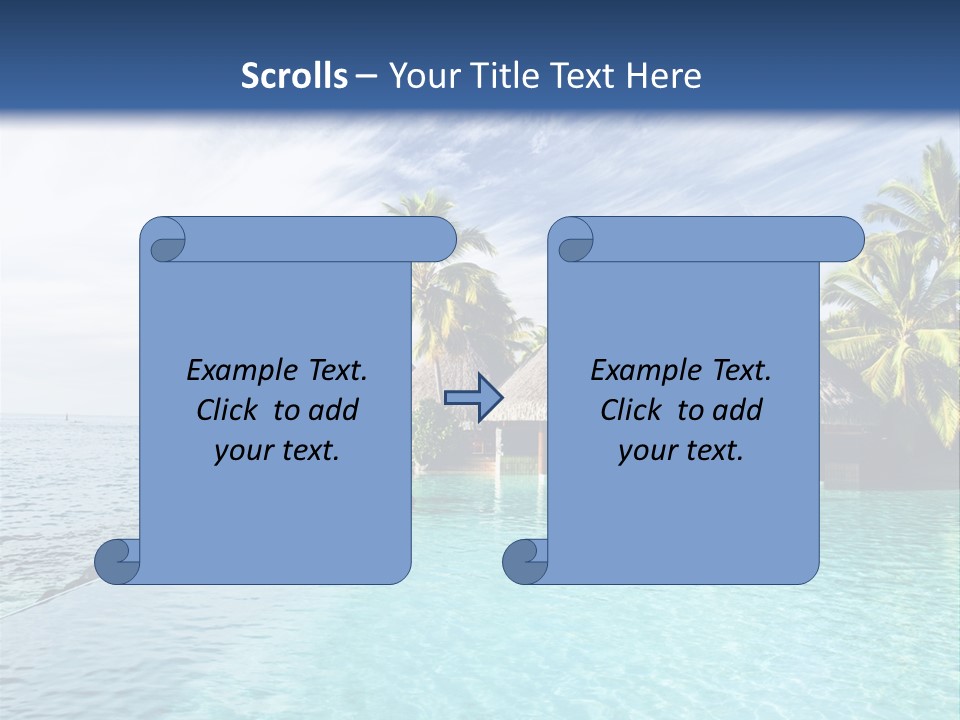 Scrolls – Your Title Text Here

Example Text. Click to add your text.

Example Text. Click to add your text.